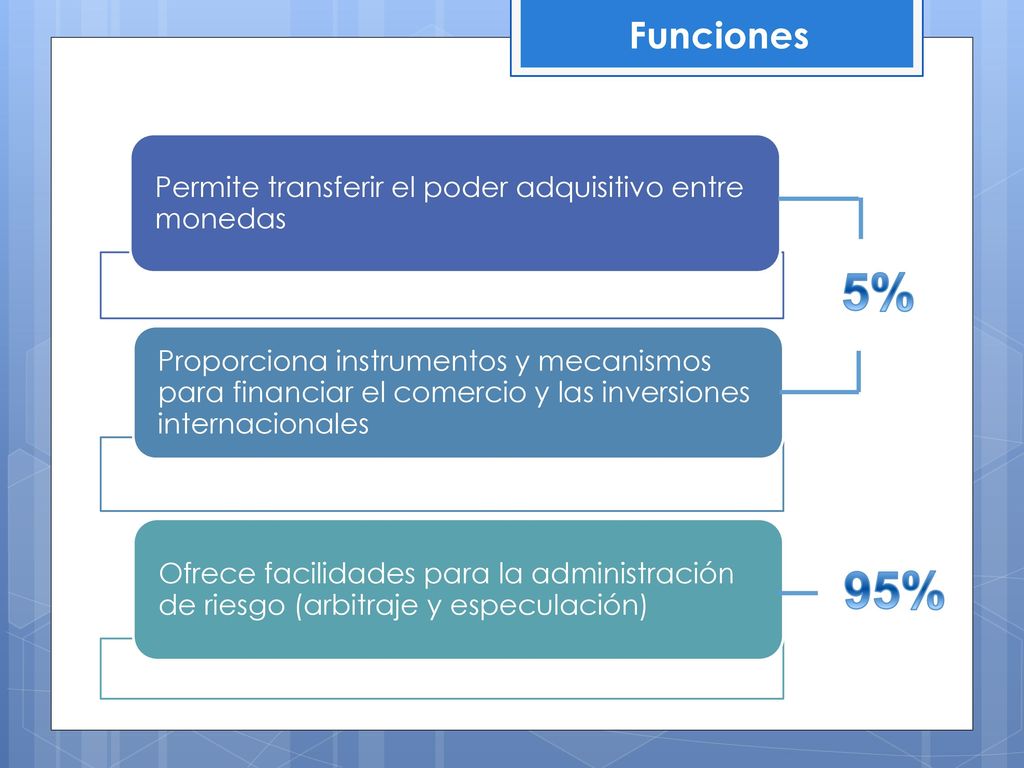 Funciones

Permite transferir el poder adquisitivo entre monedas

Proporciona instrumentos y mecanismos para financiar el comercio y las inversiones internacionales

5%

Ofrece facilidades para la administración de riesgo (arbitraje y especulación)

95%